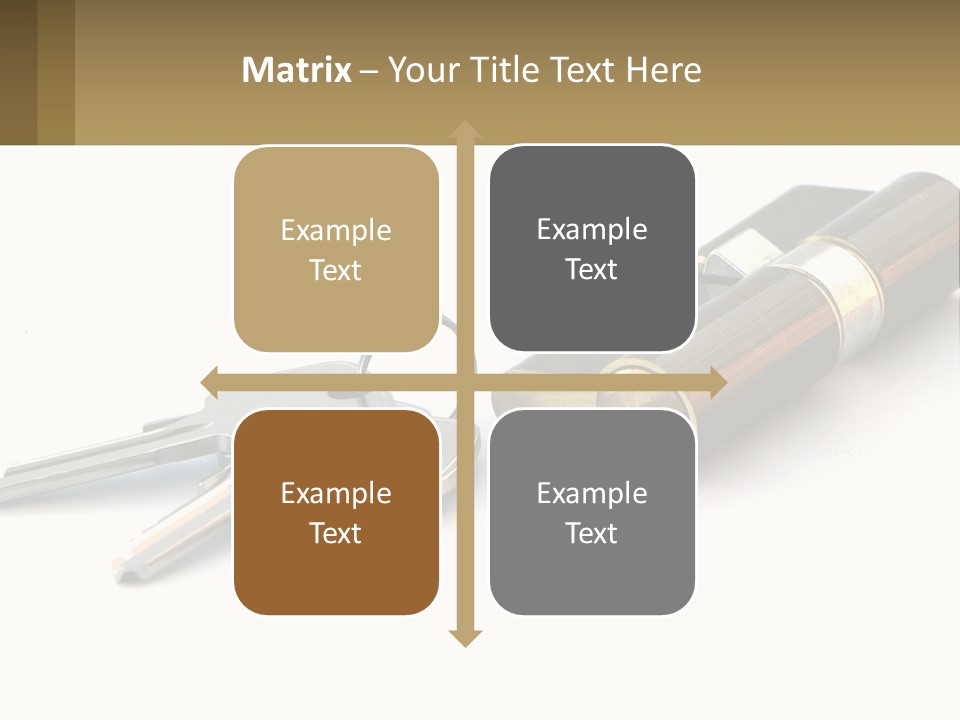 Matrix – Your Title Text Here

Example Text

Example Text

Example Text

Example Text